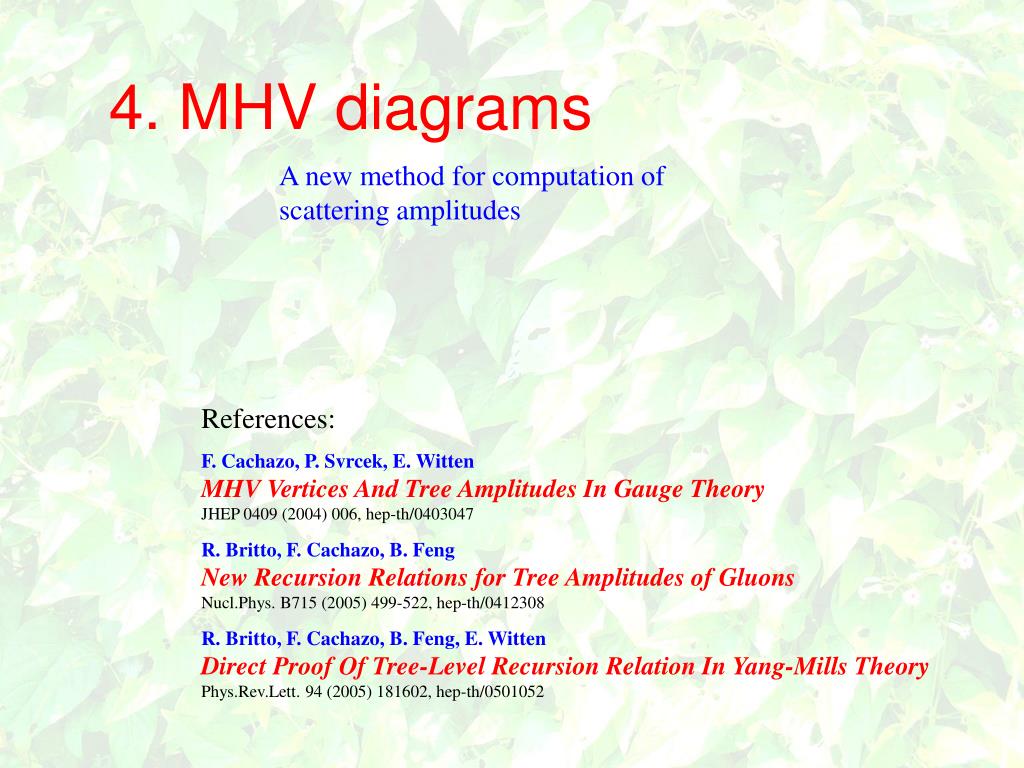 4. MHV diagrams

A new method for computation of scattering amplitudes

References:

F. Cachazo, P. Svrcek, E. Witten
MHV Vertices And Tree Amplitudes In Gauge Theory
JHEP 0409 (2004) 006, hep-th/0403047

R. Britto, F. Cachazo, B. Feng
New Recursion Relations for Tree Amplitudes of Gluons
Nucl.Phys. B715 (2005) 499-522, hep-th/0412308

R. Britto, F. Cachazo, B. Feng, E. Witten
Direct Proof Of Tree-Level Recursion Relation In Yang-Mills Theory
Phys.Rev.Lett. 94 (2005) 181602, hep-th/0501052